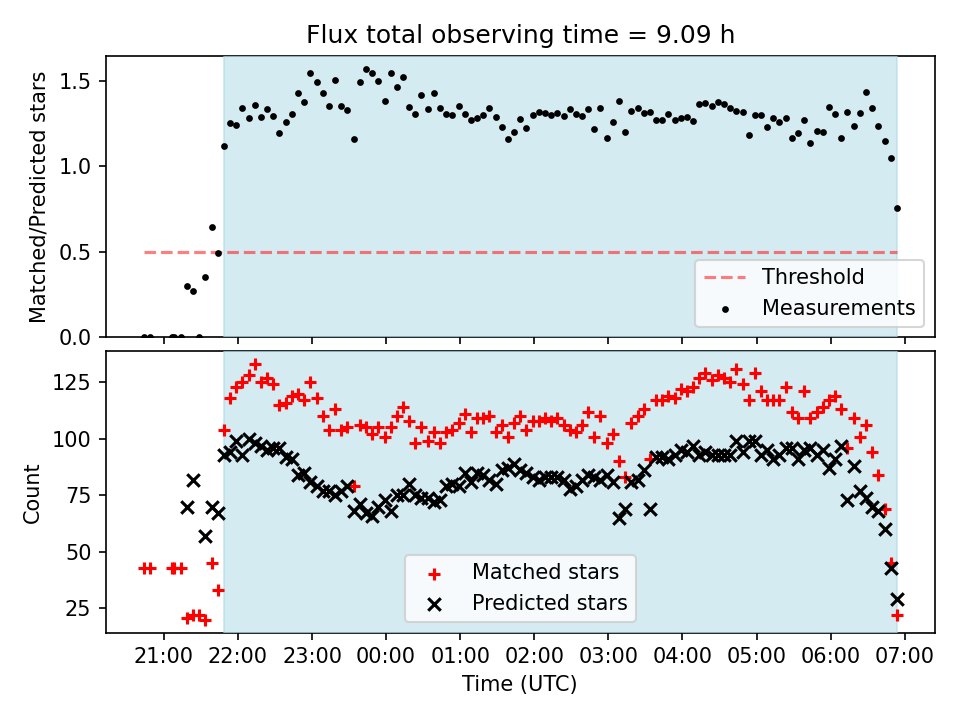 Flux total observing time = 9.09 h

Matched/Predicted stars

1.5
1.0
0.5
0.0

Threshold
Measurements

Count

125
100
75
50
25

Matched stars
Predicted stars

21:00 22:00 23:00 00:00 01:00 02:00 03:00 04:00 05:00 06:00 07:00

Time (UTC)